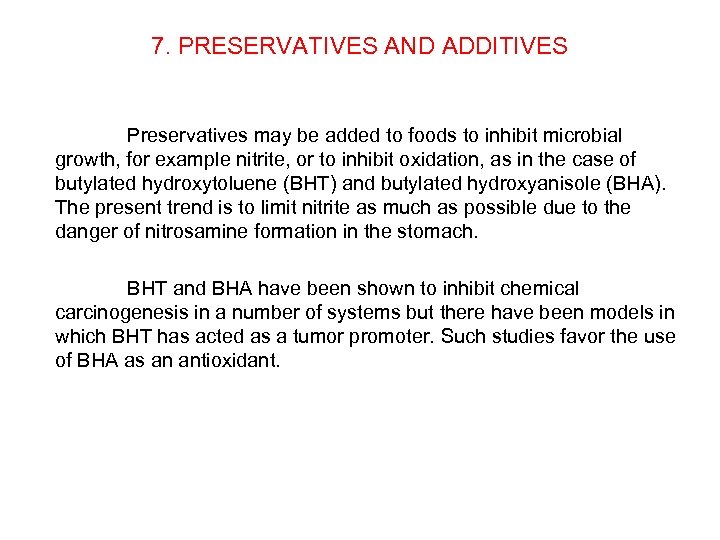 7. PRESERVATIVES AND ADDITIVES

Preservatives may be added to foods to inhibit microbial growth, for example nitrite, or to inhibit oxidation, as in the case of butylated hydroxytoluene (BHT) and butylated hydroxyanisole (BHA). The present trend is to limit nitrite as much as possible due to the danger of nitrosamine formation in the stomach.

BHT and BHA have been shown to inhibit chemical carcinogenesis in a number of systems but there have been models in which BHT has acted as a tumor promoter. Such studies favor the use of BHA as an antioxidant.